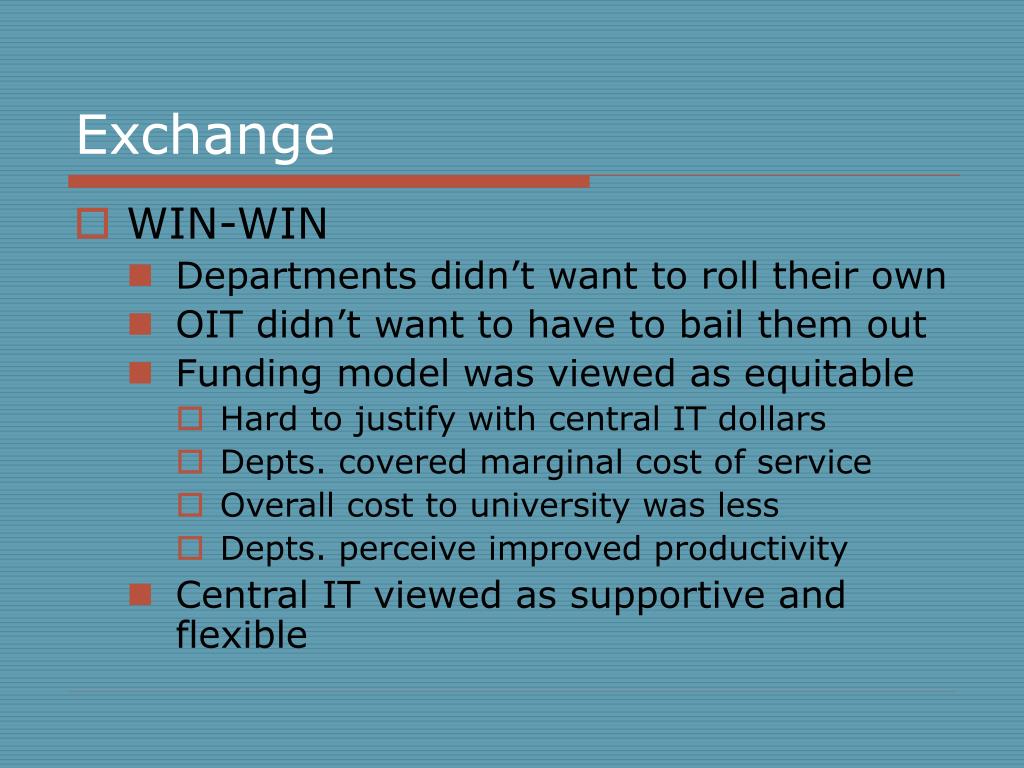 Exchange

WIN-WIN

Departments didn’t want to roll their own

OIT didn’t want to have to bail them out

Funding model was viewed as equitable

Hard to justify with central IT dollars

Depts. covered marginal cost of service

Overall cost to university was less

Depts. perceive improved productivity

Central IT viewed as supportive and flexible